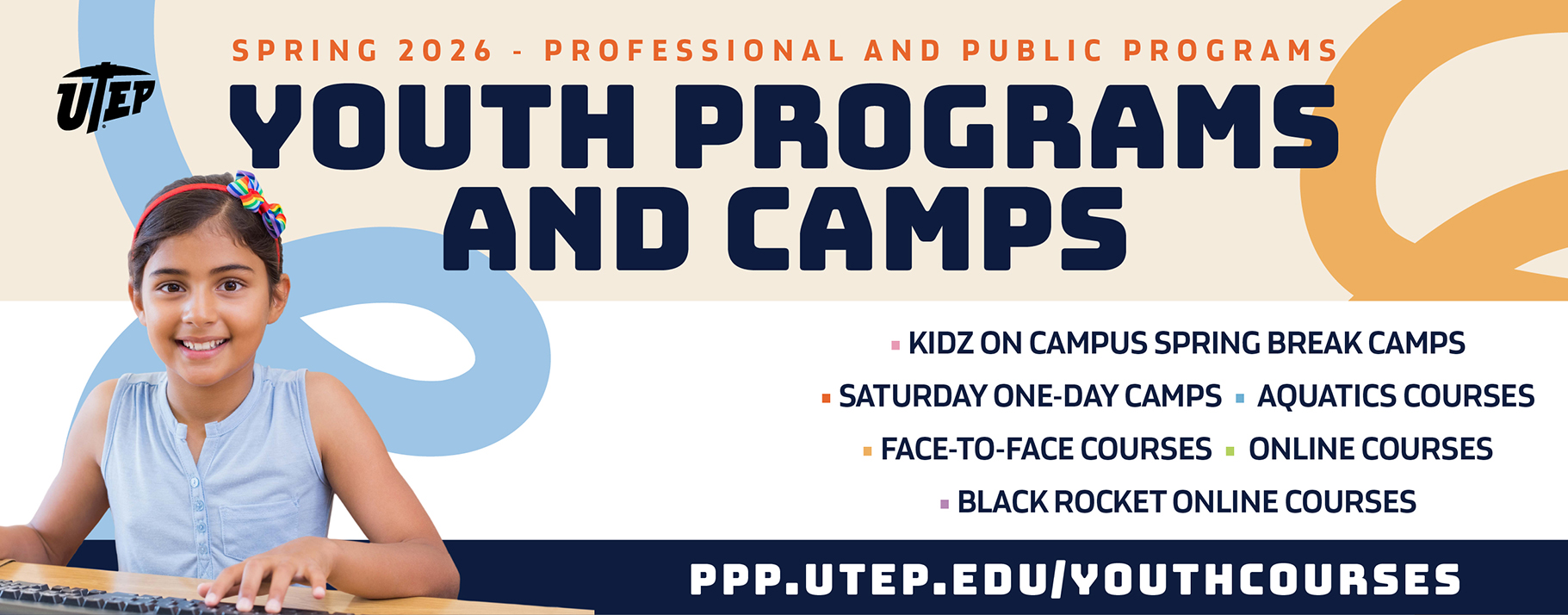 UTEP

SPRING 2026 - PROFESSIONAL AND PUBLIC PROGRAMS

YOUTH PROGRAMS AND CAMPS

▪ KIDZ ON CAMPUS SPRING BREAK CAMPS
▪ SATURDAY ONE-DAY CAMPS ▪ AQUATICS COURSES
▪ FACE-TO-FACE COURSES ▪ ONLINE COURSES
▪ BLACK ROCKET ONLINE COURSES

PPP.UTEP.EDU/YOUTHCOURSES